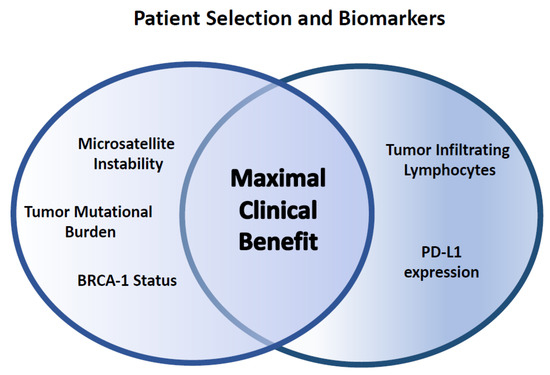 Patient Selection and Biomarkers

Microsatellite Instability

Tumor Mutational Burden

BRCA-1 Status

Maximal Clinical Benefit

Tumor Infiltrating Lymphocytes

PD-L1 expression